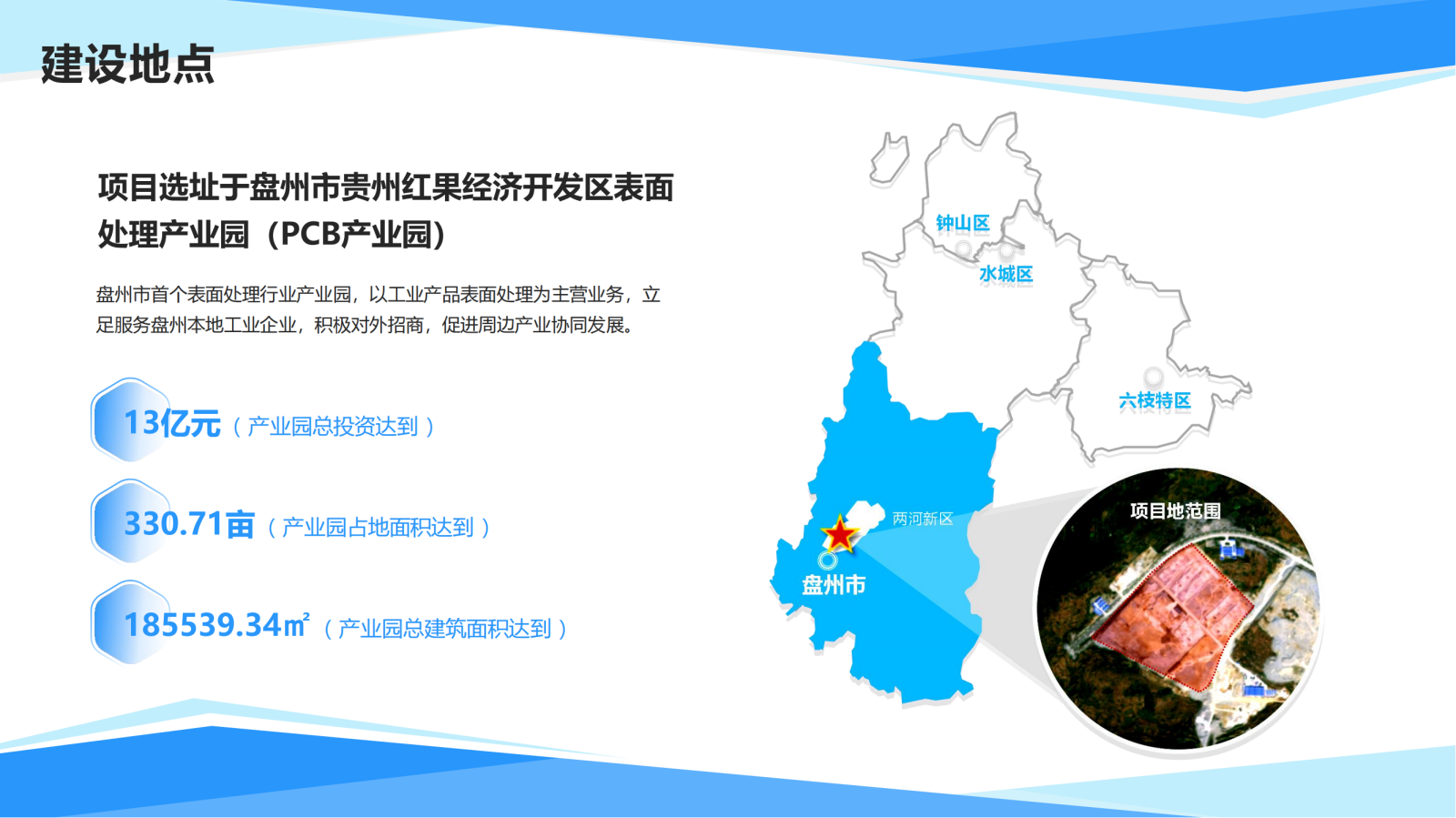 建设地点

项目选址于盘州市贵州红果经济开发区表面处理产业园（PCB产业园）

盘州市首个表面处理行业产业园，以工业产品表面处理为主营业务，立足服务盘州本地工业企业，积极对外招商，促进周边产业协同发展。

13亿元（产业园总投资达到）

330.71亩（产业园占地面积达到）

185539.34㎡（产业园总建筑面积达到）

钟山区

水城区

六枝特区

两河新区

盘州市

项目地范围